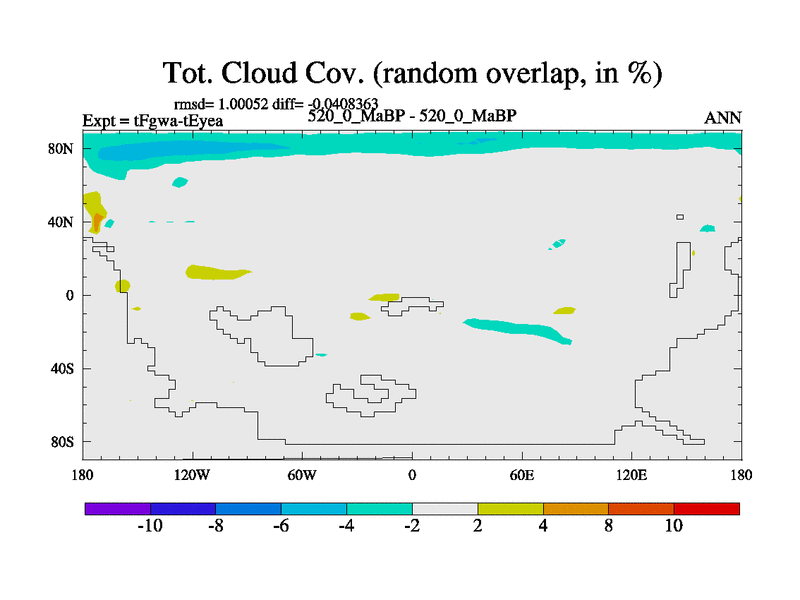 Tot. Cloud Cov. (random overlap, in %)

rmsd= 1.00052 diff= -0.0408363

Expt = tFgwa-tEyea

520_0_MaBP - 520_0_MaBP

ANN

80N
40N
0
40S
80S

180
120W
60W
0
60E
120E
180

-10
-8
-6
-4
-2
2
4
8
10